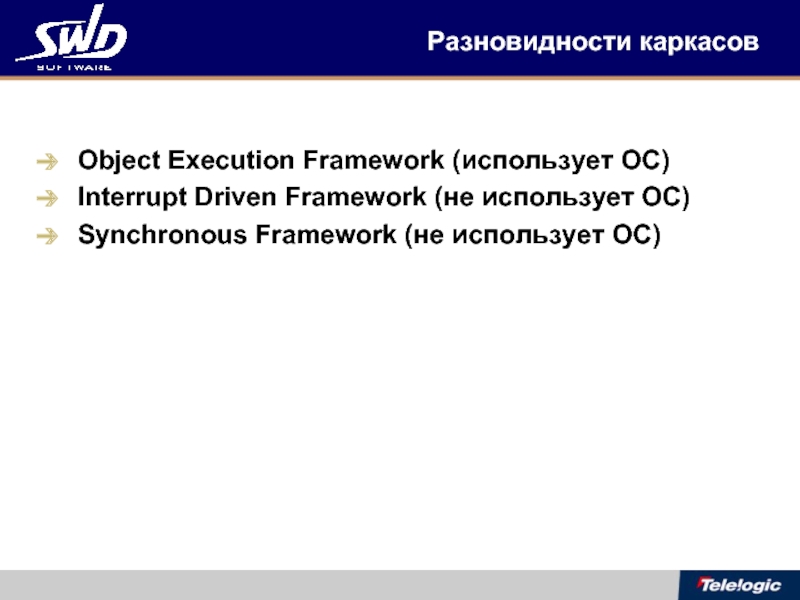 SWD SOFTWARE

Разновидности каркасов

Object Execution Framework (использует ОС)
Interrupt Driven Framework (не использует ОС)
Synchronous Framework (не использует ОС)

Telelogic